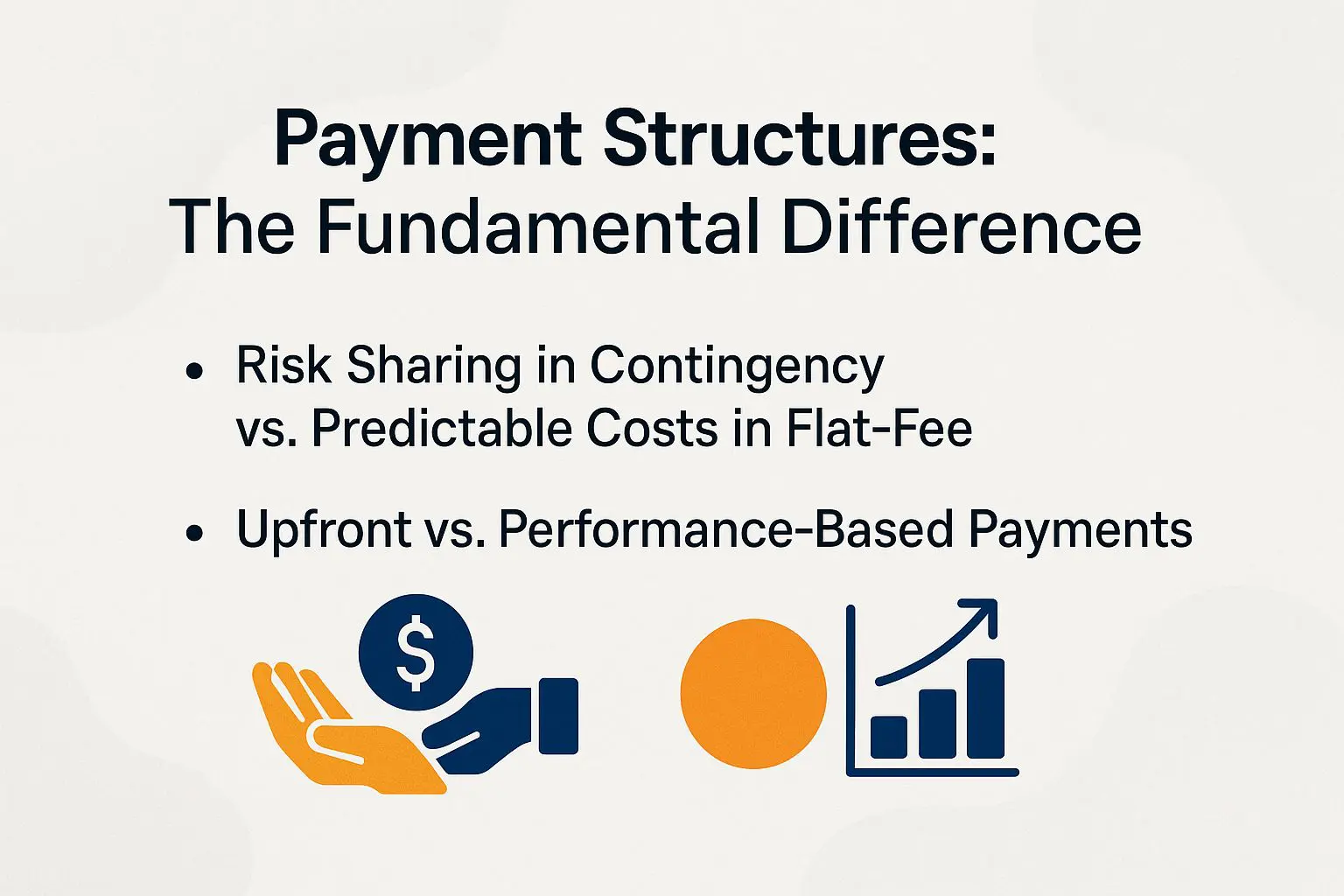 Payment Structures:
The Fundamental Difference

• Risk Sharing in Contingency vs. Predictable Costs in Flat-Fee

• Upfront vs. Performance-Based Payments

$